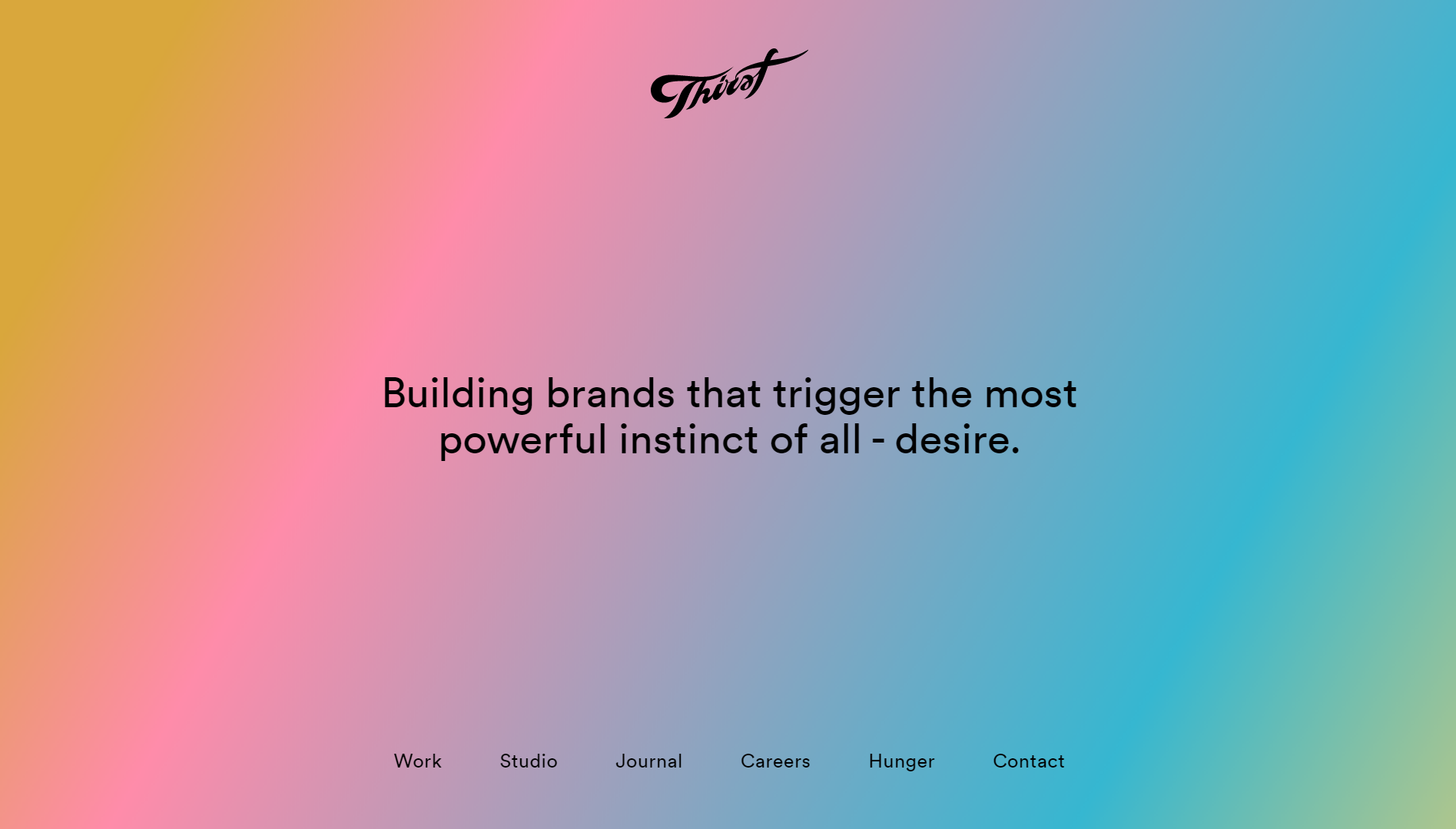 Thirst

Building brands that trigger the most powerful instinct of all - desire.

Work Studio Journal Careers Hunger Contact